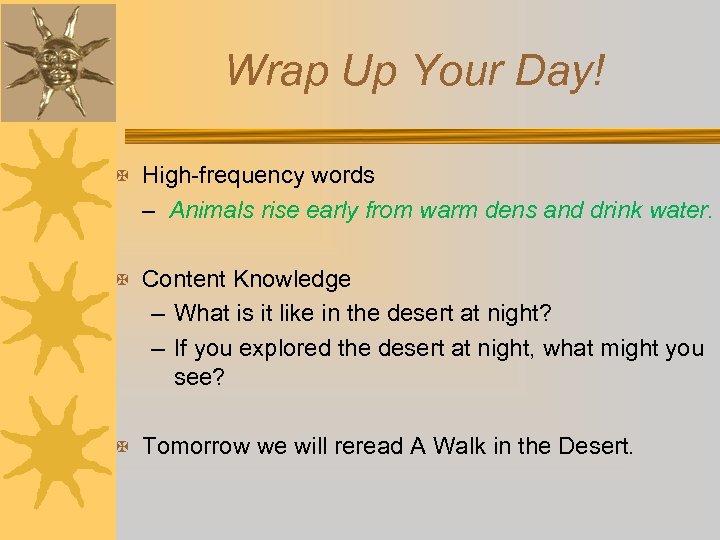 Wrap Up Your Day!

High-frequency words
– Animals rise early from warm dens and drink water.

Content Knowledge
– What is it like in the desert at night?
– If you explored the desert at night, what might you see?

Tomorrow we will reread A Walk in the Desert.